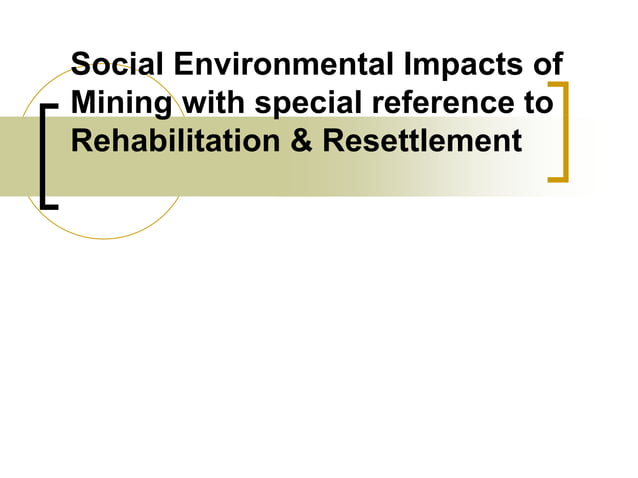 Social Environmental Impacts of Mining with special reference to Rehabilitation & Resettlement